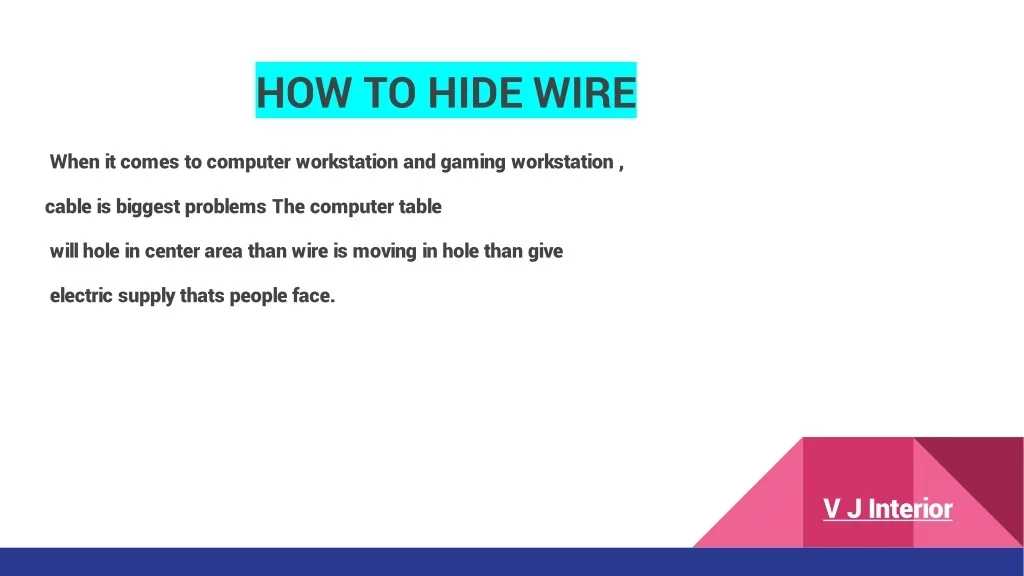 HOW TO HIDE WIRE

When it comes to computer workstation and gaming workstation , cable is biggest problems The computer table will hole in center area than wire is moving in hole than give electric supply thats people face.

V J Interior